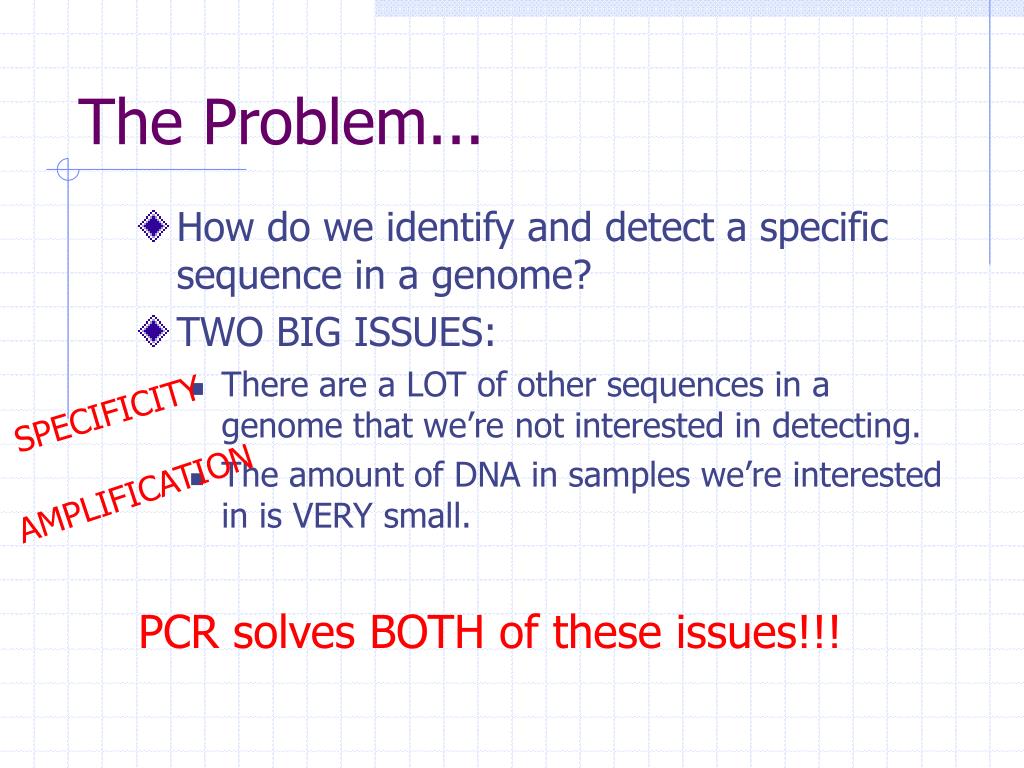 The Problem...

How do we identify and detect a specific sequence in a genome?

TWO BIG ISSUES:

SPECIFICITY

There are a LOT of other sequences in a genome that we're not interested in detecting.

AMPLIFICATION

The amount of DNA in samples we're interested in is VERY small.

PCR solves BOTH of these issues!!!